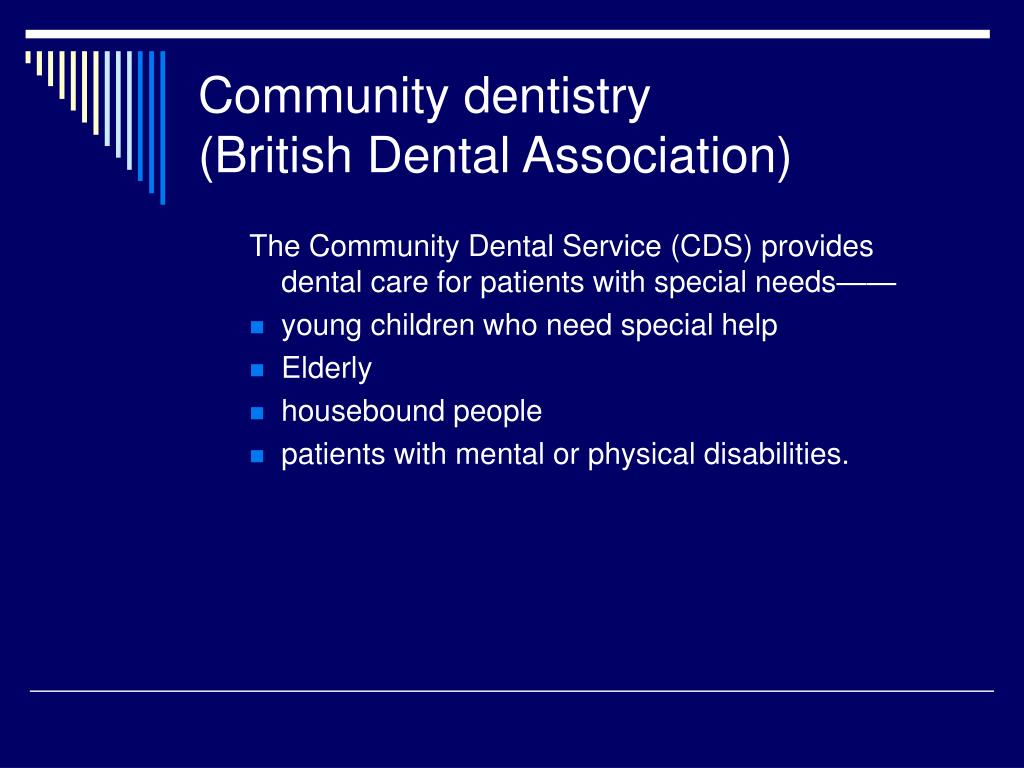 Community dentistry
(British Dental Association)

The Community Dental Service (CDS) provides dental care for patients with special needs——

- young children who need special help
- Elderly
- housebound people
- patients with mental or physical disabilities.